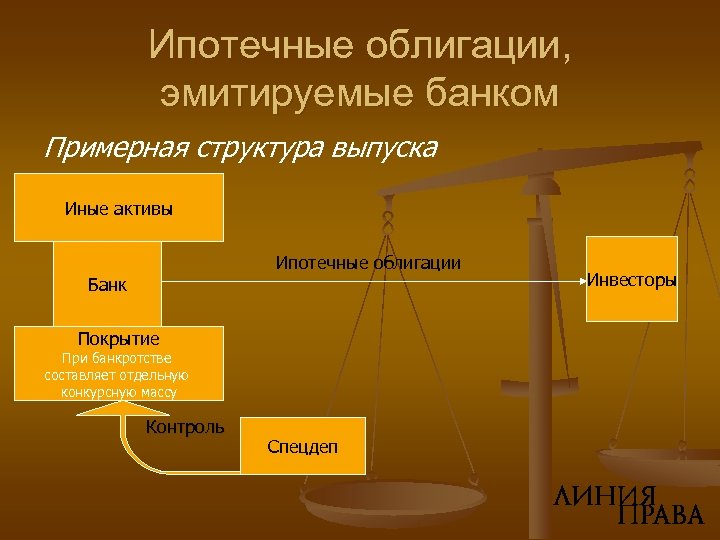 Ипотечные облигации, эмитируемые банком

Примерная структура выпуска

Иные активы

Банк

Ипотечные облигации

Инвесторы

Покрытие
При банкротстве составляет отдельную конкурсную массу

Контроль

Спецдеп

ЛИНИЯ ПРАВА